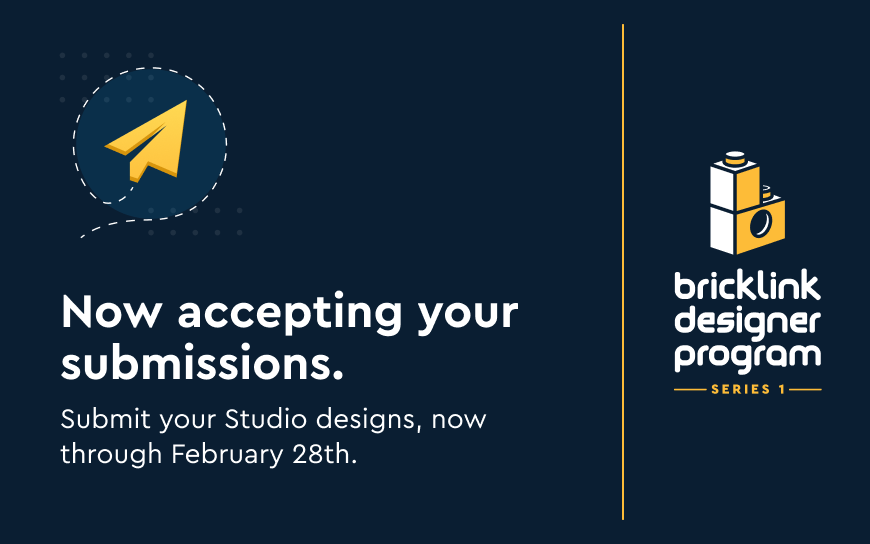 Now accepting your submissions.

Submit your Studio designs, now through February 28th.

bricklink designer program

SERIES 1